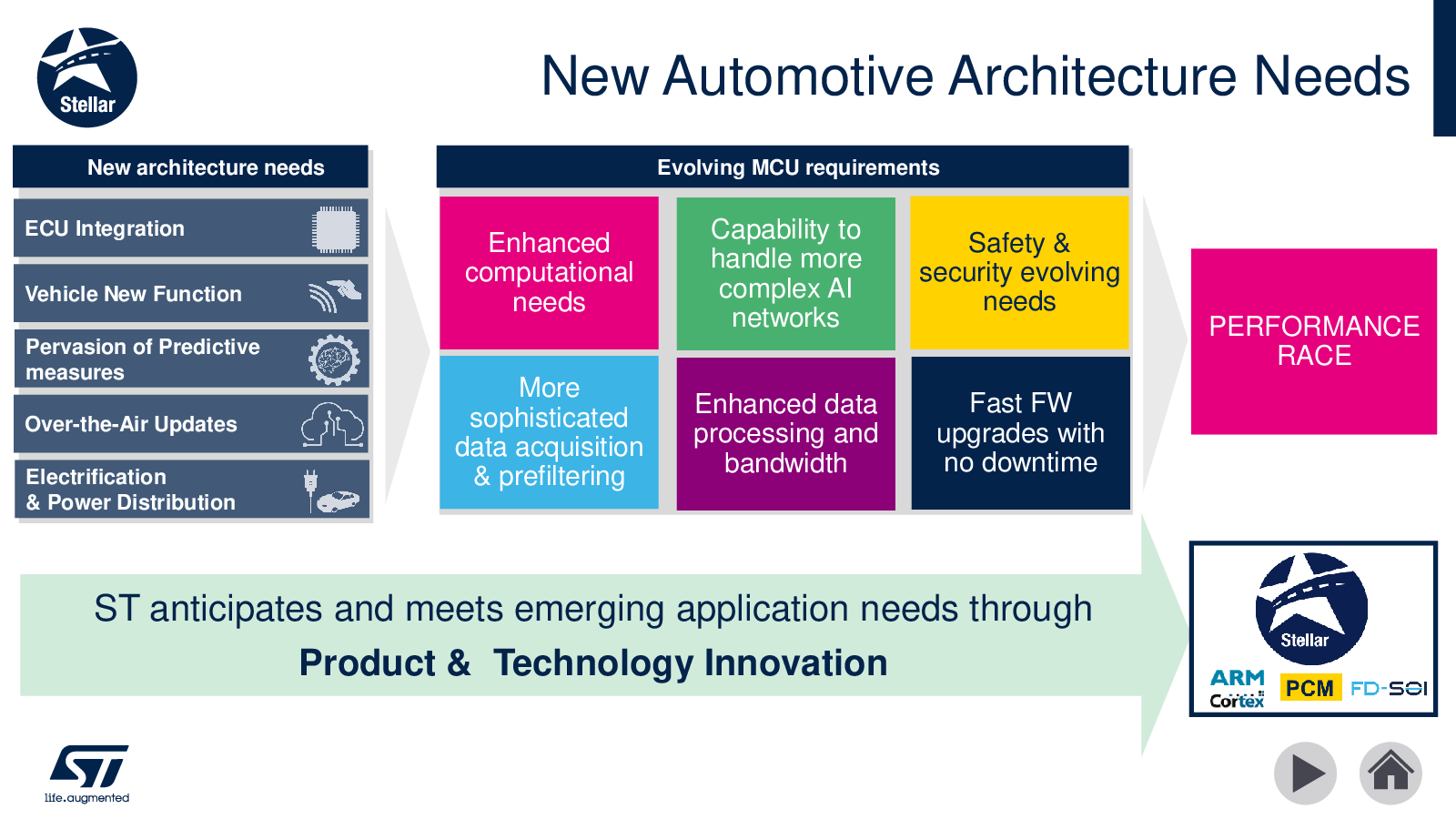 Stellar

New Automotive Architecture Needs

New architecture needs

ECU Integration

Vehicle New Function

Pervasion of Predictive measures

Over-the-Air Updates

Electrification & Power Distribution

Evolving MCU requirements

Enhanced computational needs

Capability to handle more complex AI networks

Safety & security evolving needs

More sophisticated data acquisition & prefiltering

Enhanced data processing and bandwidth

Fast FW upgrades with no downtime

PERFORMANCE RACE

ST anticipates and meets emerging application needs through

Product & Technology Innovation

Stellar

ARM Cortex

PCM

FD-SOI

ST

life.augmented